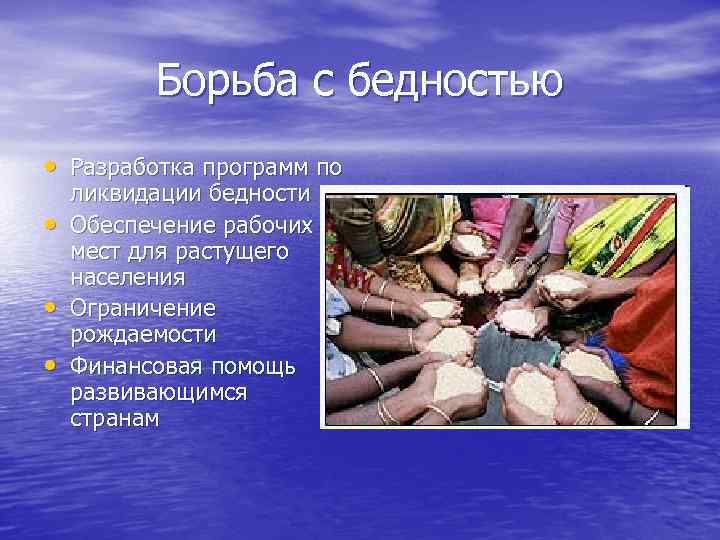 Борьба с бедностью

• Разработка программ по ликвидации бедности
• Обеспечение рабочих мест для растущего населения
• Ограничение рождаемости
• Финансовая помощь развивающимся странам